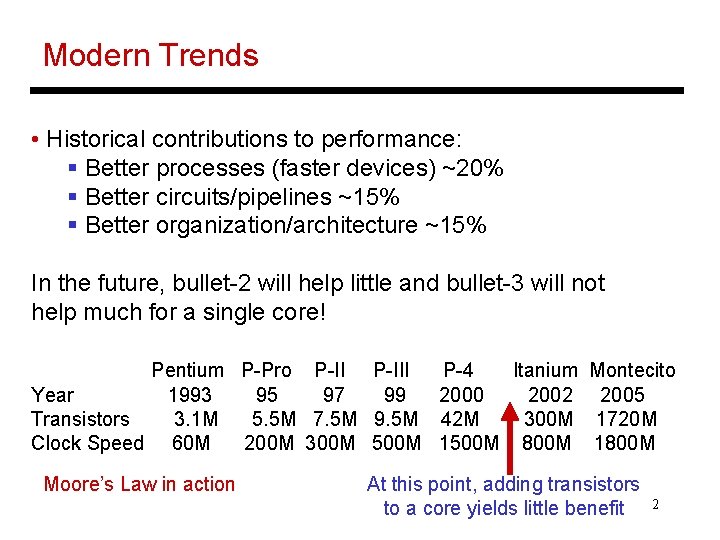 Modern Trends

• Historical contributions to performance:
▪ Better processes (faster devices) ~20%
▪ Better circuits/pipelines ~15%
▪ Better organization/architecture ~15%

In the future, bullet-2 will help little and bullet-3 will not help much for a single core!

| | Pentium | P-Pro | P-II | P-III | P-4 | Itanium | Montecito |
|---|---|---|---|---|---|---|---|
| Year | 1993 | 95 | 97 | 99 | 2000 | 2002 | 2005 |
| Transistors | 3.1M | 5.5M | 7.5M | 9.5M | 42M | 300M | 1720M |
| Clock Speed | 60M | 200M | 300M | 500M | 1500M | 800M | 1800M |

Moore's Law in action

At this point, adding transistors to a core yields little benefit

2